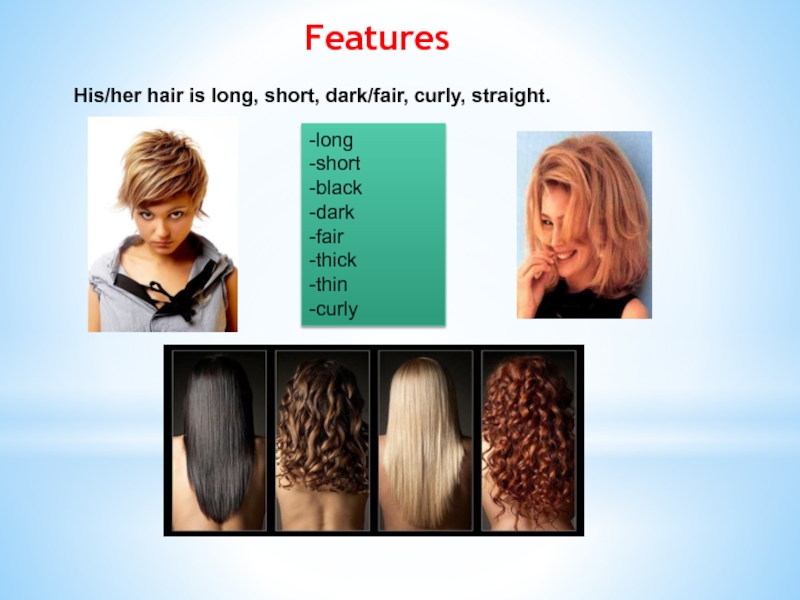 Features

His/her hair is long, short, dark/fair, curly, straight.

-long
-short
-black
-dark
-fair
-thick
-thin
-curly